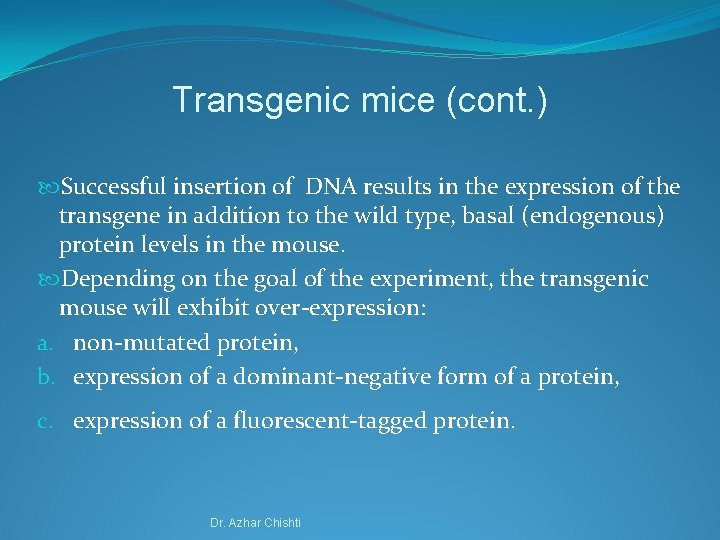 Transgenic mice (cont.)

Successful insertion of DNA results in the expression of the transgene in addition to the wild type, basal (endogenous) protein levels in the mouse.

Depending on the goal of the experiment, the transgenic mouse will exhibit over-expression:

a. non-mutated protein,
b. expression of a dominant-negative form of a protein,
c. expression of a fluorescent-tagged protein.

Dr. Azhar Chishti